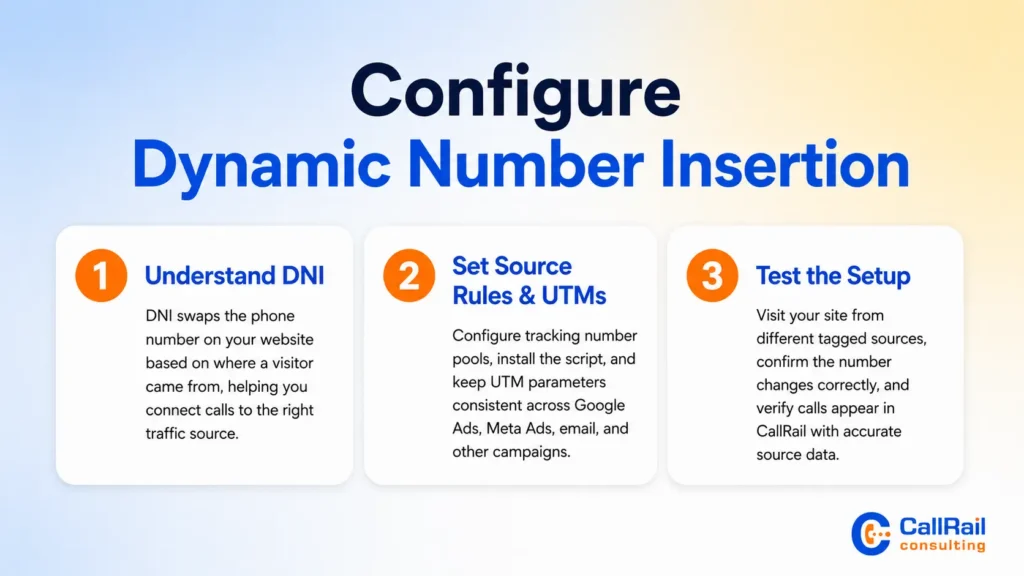 Configure
Dynamic Number Insertion

1 Understand DNI

DNI swaps the phone number on your website based on where a visitor came from, helping you connect calls to the right traffic source.

2 Set Source Rules & UTMs

Configure tracking number pools, install the script, and keep UTM parameters consistent across Google Ads, Meta Ads, email, and other campaigns.

3 Test the Setup

Visit your site from different tagged sources, confirm the number changes correctly, and verify calls appear in CallRail with accurate source data.

CallRail consulting